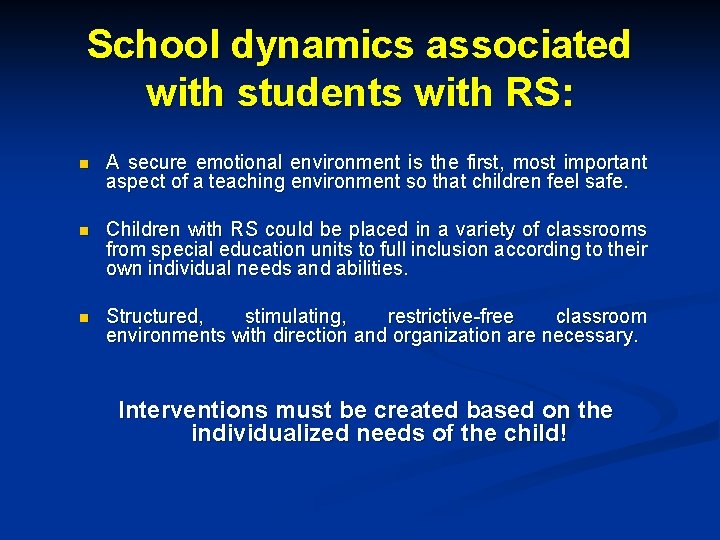 School dynamics associated with students with RS:

- A secure emotional environment is the first, most important aspect of a teaching environment so that children feel safe.

- Children with RS could be placed in a variety of classrooms from special education units to full inclusion according to their own individual needs and abilities.

- Structured, stimulating, restrictive-free classroom environments with direction and organization are necessary.

Interventions must be created based on the individualized needs of the child!